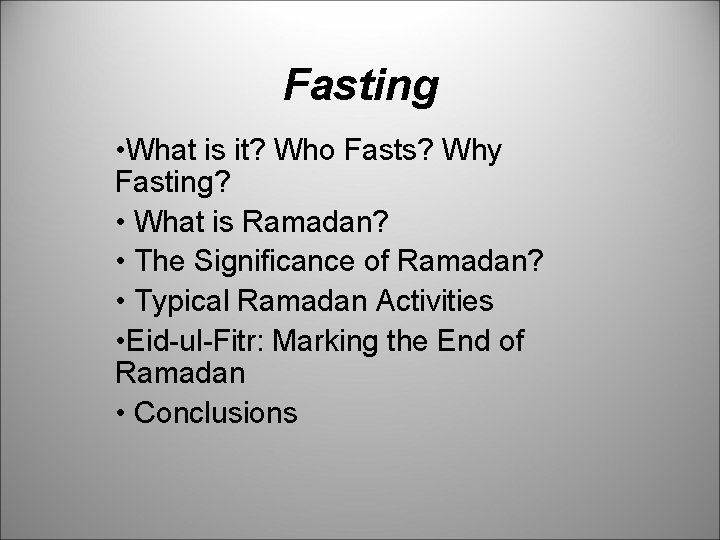 Fasting

•What is it? Who Fasts? Why Fasting?

• What is Ramadan?

• The Significance of Ramadan?

• Typical Ramadan Activities

•Eid-ul-Fitr: Marking the End of Ramadan

• Conclusions